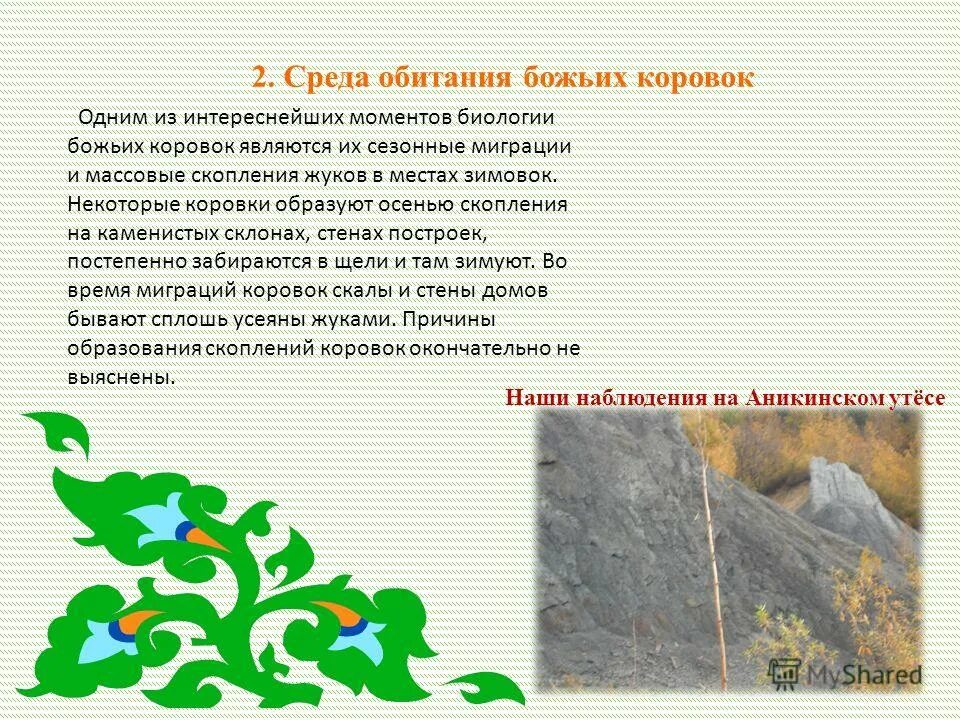 2. Среда обитания божьих коровок

Одним из интереснейших моментов биологии божьих коровок являются их сезонные миграции и массовые скопления жуков в местах зимовок. Некоторые коровки образуют осенью скопления на каменистых склонах, стенах построек, постепенно забираются в щели и там зимуют. Во время миграций коровок скалы и стены домов бывают сплошь усеяны жуками. Причины образования скоплений коровок окончательно не выяснены.

Наши наблюдения на Аникинском утёсе

MyShared